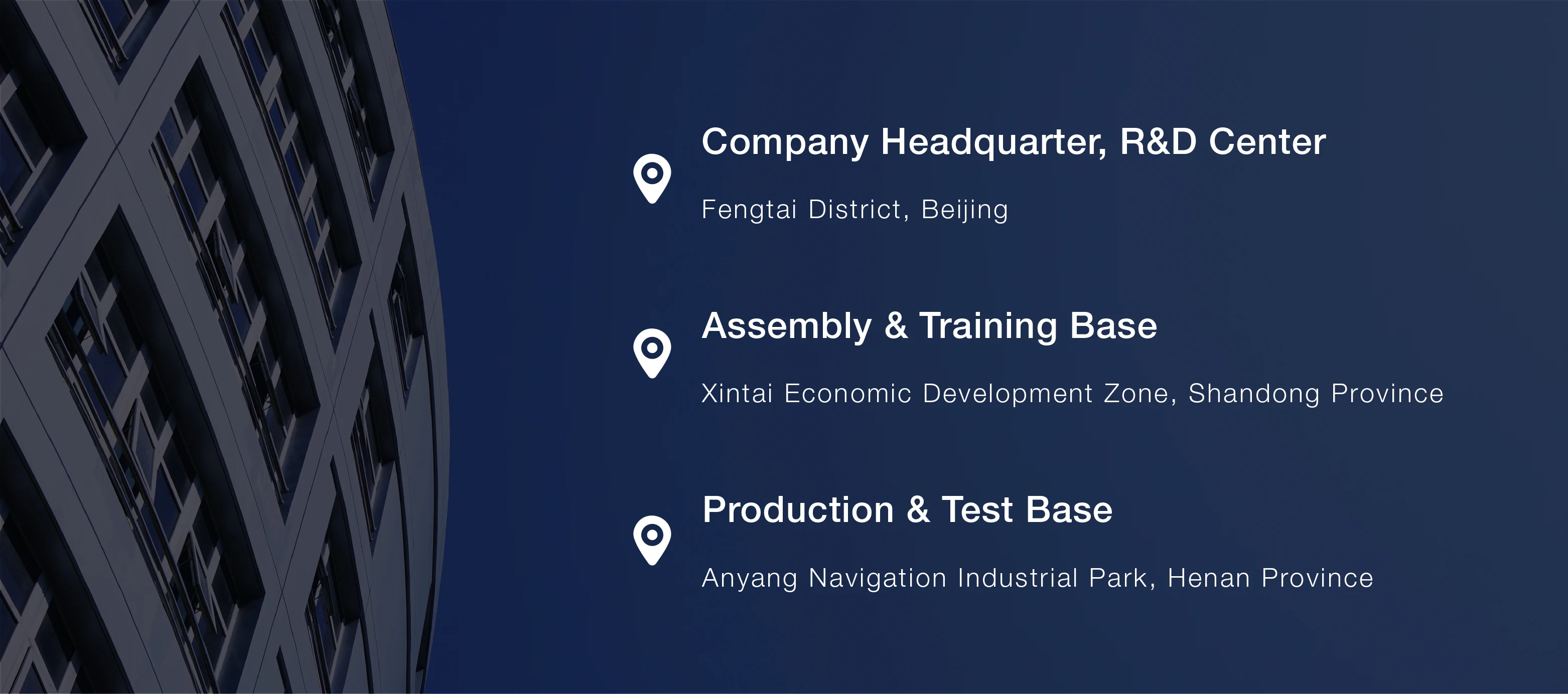 Company Headquarter, R&D Center

Fengtai District, Beijing

Assembly & Training Base

Xintai Economic Development Zone, Shandong Province

Production & Test Base

Anyang Navigation Industrial Park, Henan Province